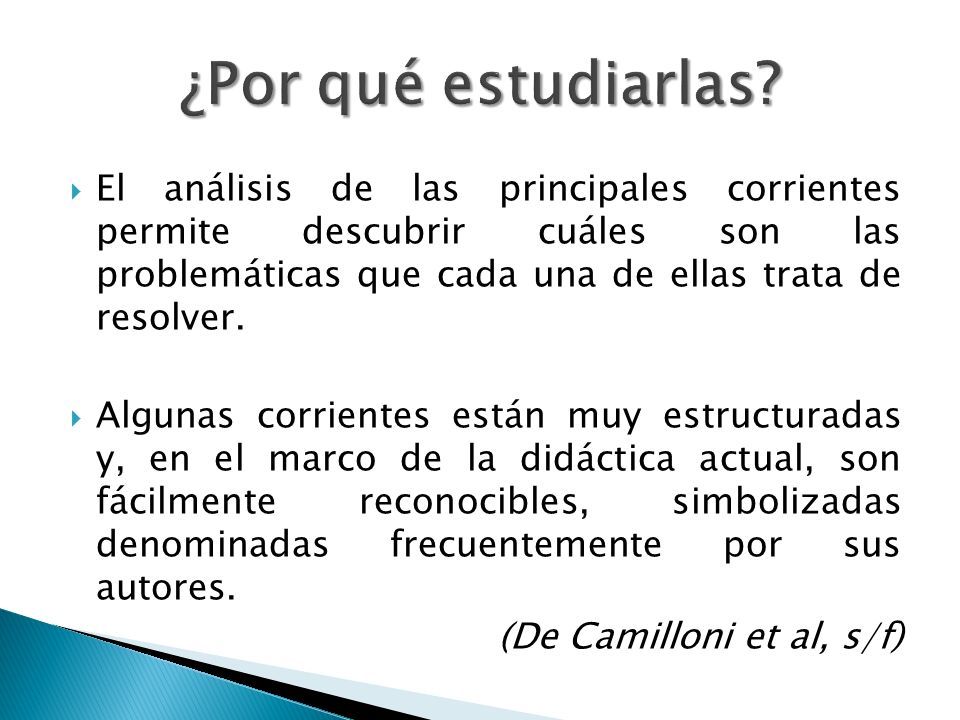 ¿Por qué estudiarlas?

El análisis de las principales corrientes permite descubrir cuáles son las problemáticas que cada una de ellas trata de resolver.

Algunas corrientes están muy estructuradas y, en el marco de la didáctica actual, son fácilmente reconocibles, simbolizadas denominadas frecuentemente por sus autores.

(De Camilloni et al, s/f)